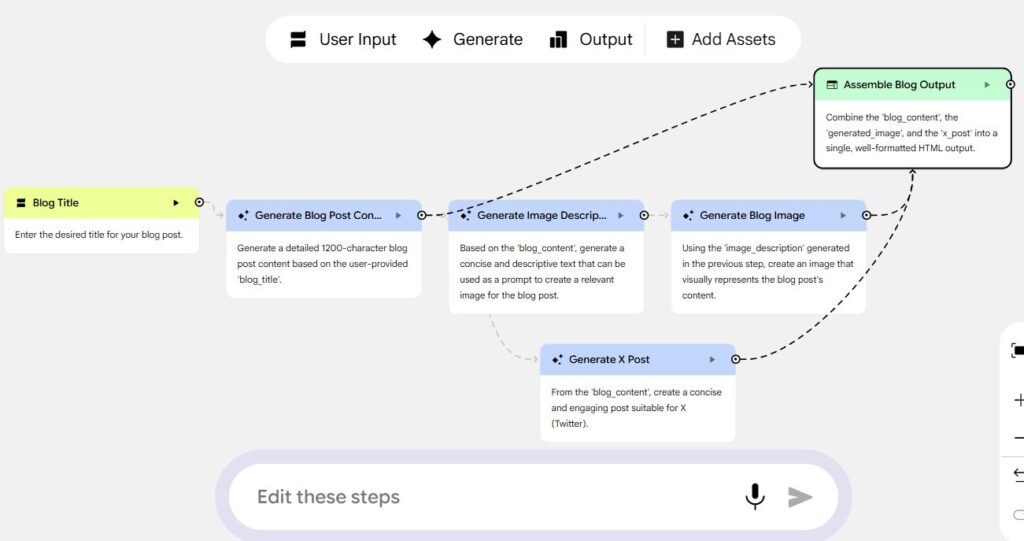 User Input Generate Output Add Assets

Assemble Blog Output

Combine the 'blog_content', the 'generated_image', and the 'x_post' into a single, well-formatted HTML output.

Blog Title

Enter the desired title for your blog post.

Generate Blog Post Con...

Generate a detailed 1200-character blog post content based on the user-provided 'blog_title'.

Generate Image Descrip...

Based on the 'blog_content', generate a concise and descriptive text that can be used as a prompt to create a relevant image for the blog post.

Generate Blog Image

Using the 'image_description' generated in the previous step, create an image that visually represents the blog post's content.

Generate X Post

From the 'blog_content', create a concise and engaging post suitable for X (Twitter).

Edit these steps